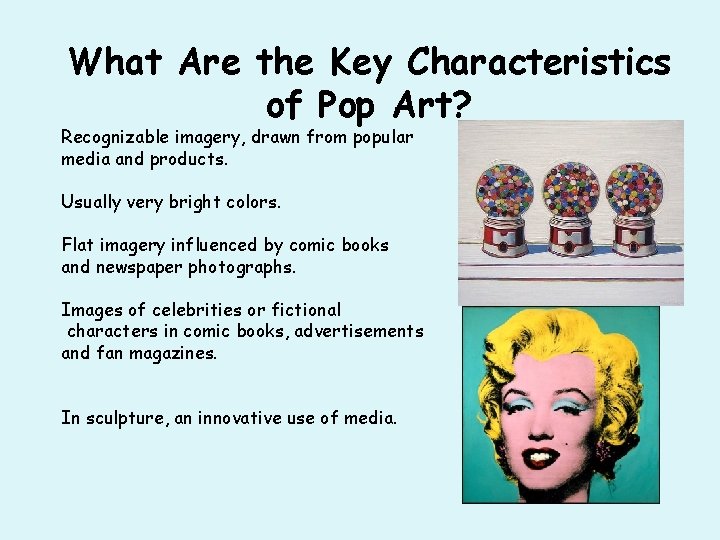 What Are the Key Characteristics of Pop Art?

Recognizable imagery, drawn from popular media and products.

Usually very bright colors.

Flat imagery influenced by comic books and newspaper photographs.

Images of celebrities or fictional characters in comic books, advertisements and fan magazines.

In sculpture, an innovative use of media.